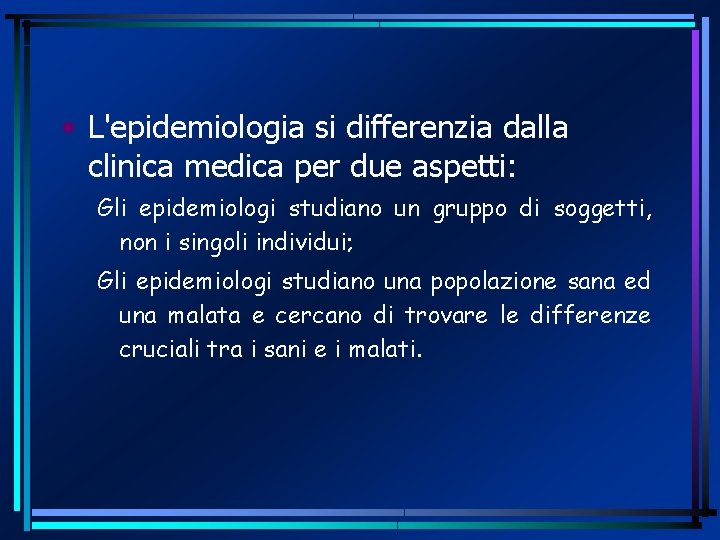 • L'epidemiologia si differenzia dalla clinica medica per due aspetti:

Gli epidemiologi studiano un gruppo di soggetti, non i singoli individui;

Gli epidemiologi studiano una popolazione sana ed una malata e cercano di trovare le differenze cruciali tra i sani e i malati.